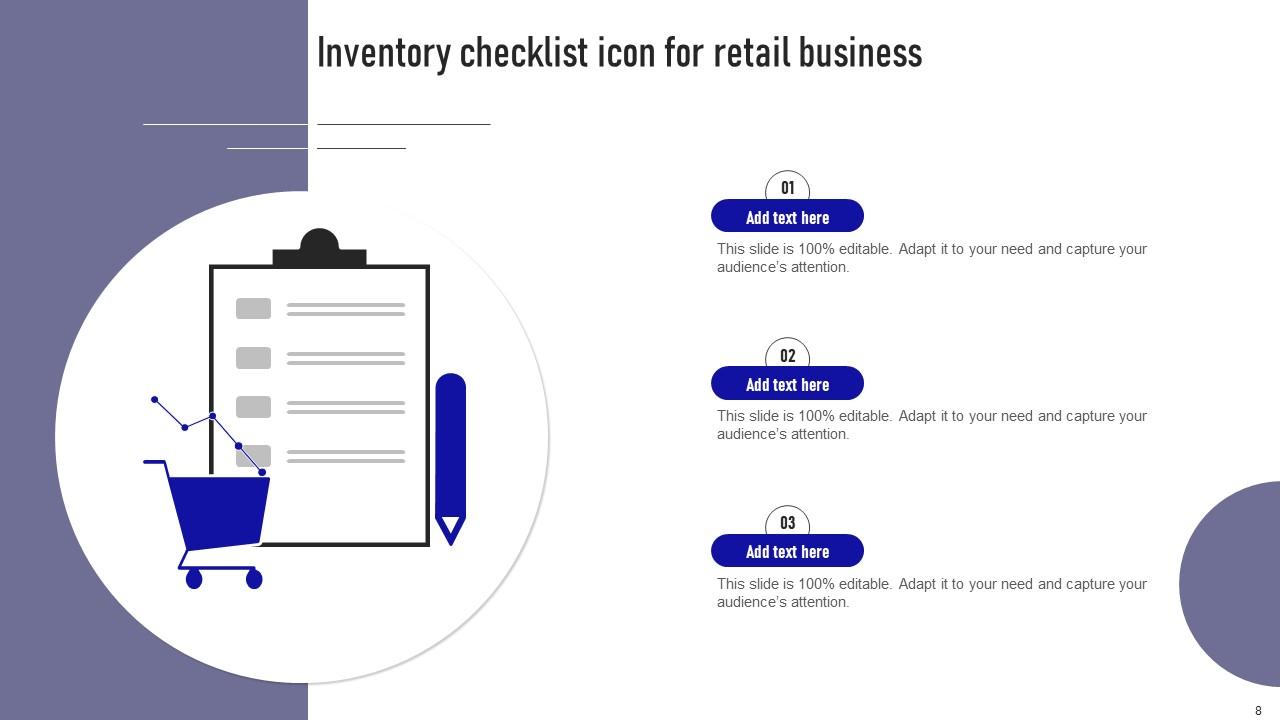 Inventory checklist icon for retail business

01

Add text here

This slide is 100% editable. Adapt it to your need and capture your audience's attention.

02

Add text here

This slide is 100% editable. Adapt it to your need and capture your audience's attention.

03

Add text here

This slide is 100% editable. Adapt it to your need and capture your audience's attention.

8